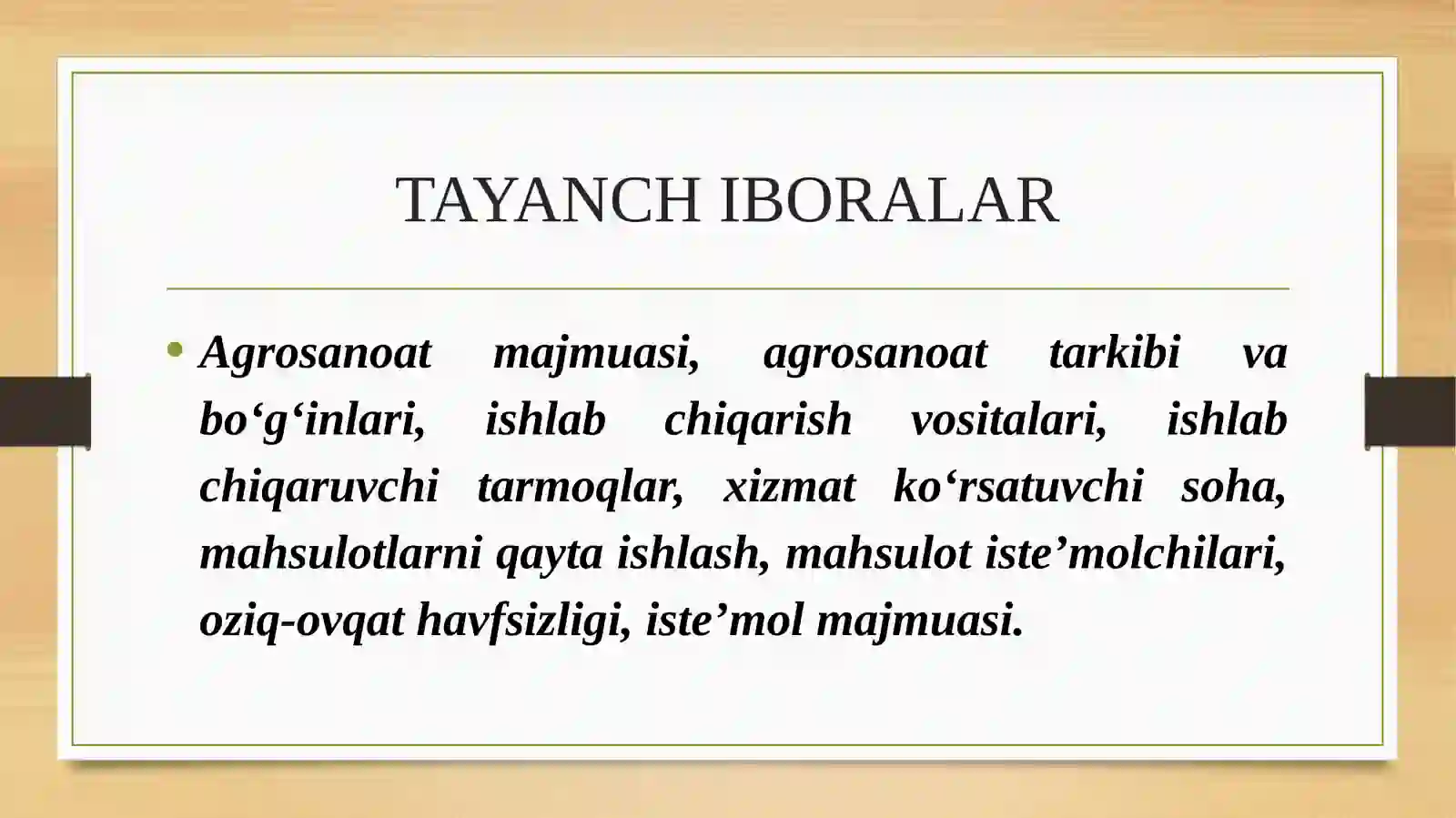 TAYANCH IBORALAR

• Agrosanoat majmuasi, agrosanoat tarkibi va bo‘g‘inlari, ishlab chiqarish vositalari, ishlab chiqaruvchi tarmoqlar, xizmat ko‘rsatuvchi soha, mahsulotlarni qayta ishlash, mahsulot iste’molchilari, oziq-ovqat havfsizligi, iste’mol majmuasi.